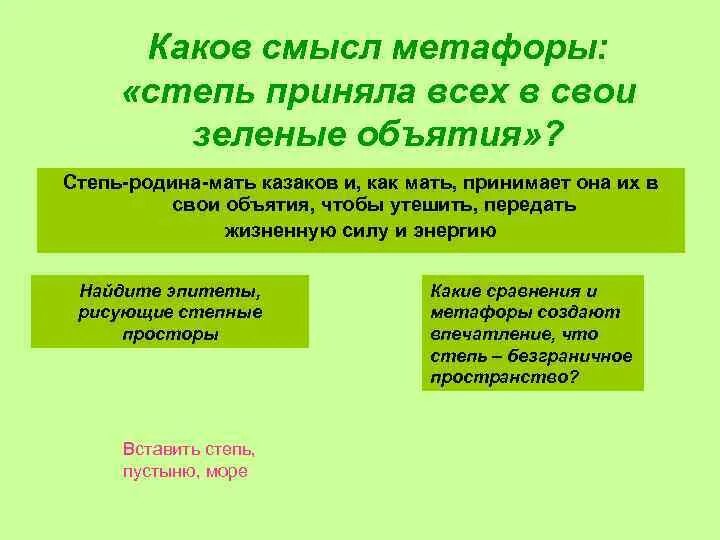 Каков смысл метафоры: «степь приняла всех в свои зеленые объятия»?

Степь-родина-мать казаков и, как мать, принимает она их в свои объятия, чтобы утешить, передать жизненную силу и энергию

Найдите эпитеты, рисующие степные просторы

Какие сравнения и метафоры создают впечатление, что степь – безграничное пространство?

Вставить степь, пустыню, море